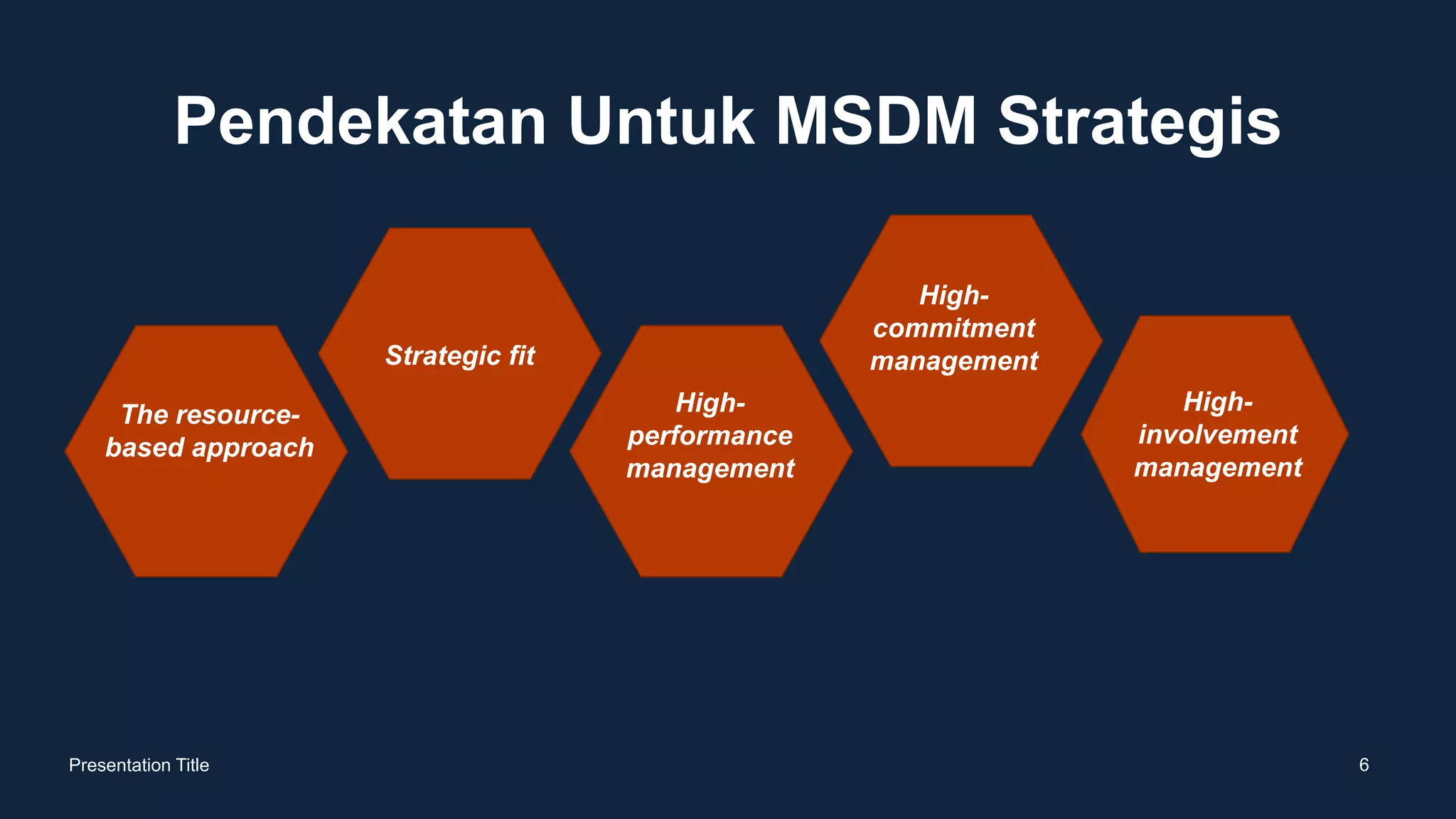 Pendekatan Untuk MSDM Strategis

The resource-based approach

Strategic fit

High-performance management

High-commitment management

High-involvement management

Presentation Title

6